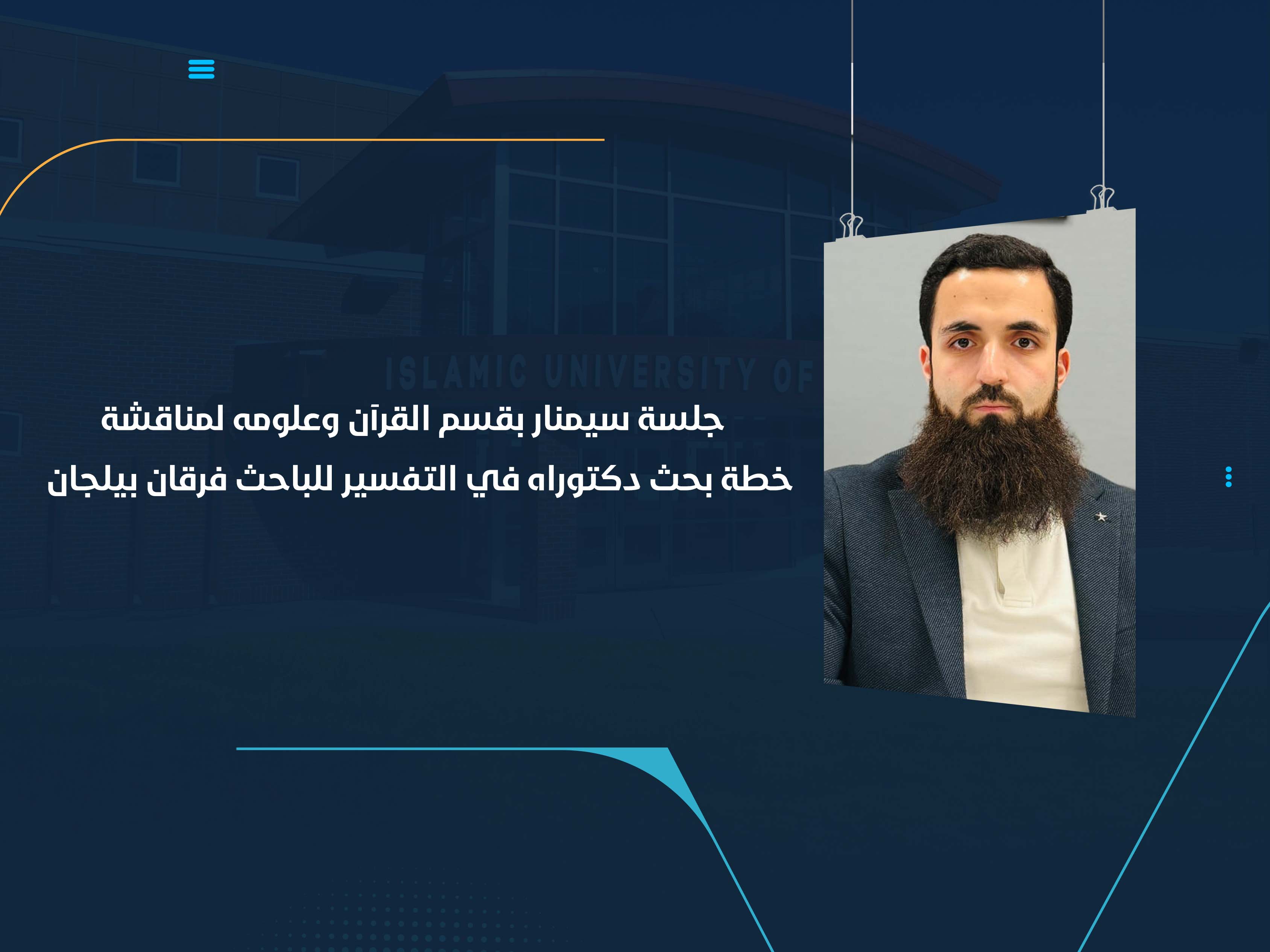 ISLAMIC UNIVERSITY OF

جلسة سيمنار بقسم القرآن وعلومه لمناقشة خطة بحث دكتوراه في التفسير للباحث فرقان بيلجان